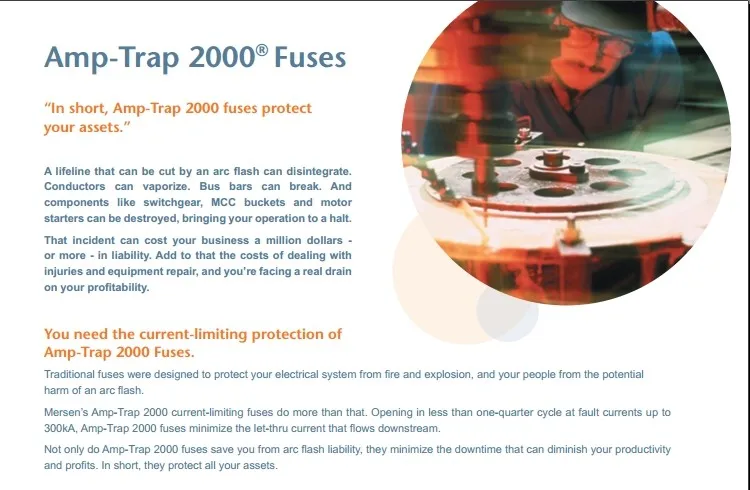 Amp-Trap 2000® Fuses

"In short, Amp-Trap 2000 fuses protect your assets."

A lifeline that can be cut by an arc flash can disintegrate. Conductors can vaporize. Bus bars can break. And components like switchgear, MCC buckets and motor starters can be destroyed, bringing your operation to a halt.

That incident can cost your business a million dollars - or more - in liability. Add to that the costs of dealing with injuries and equipment repair, and you're facing a real drain on your profitability.

You need the current-limiting protection of Amp-Trap 2000 Fuses.

Traditional fuses were designed to protect your electrical system from fire and explosion, and your people from the potential harm of an arc flash.

Mersen's Amp-Trap 2000 current-limiting fuses do more than that. Opening in less than one-quarter cycle at fault currents up to 300kA, Amp-Trap 2000 fuses minimize the let-thru current that flows downstream.

Not only do Amp-Trap 2000 fuses save you from arc flash liability, they minimize the downtime that can diminish your productivity and profits. In short, they protect all your assets.